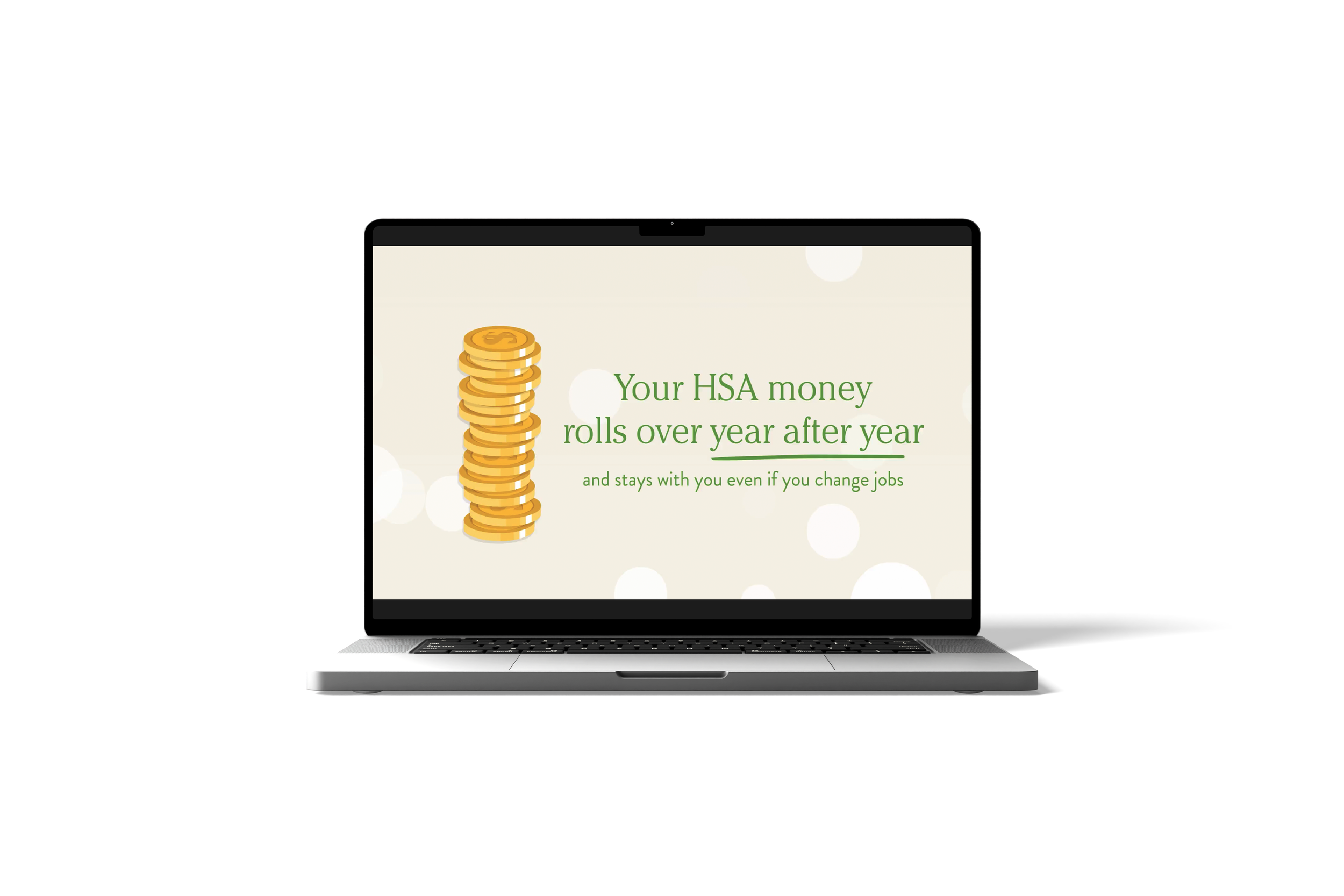 Your HSA money rolls over year after year

and stays with you even if you change jobs